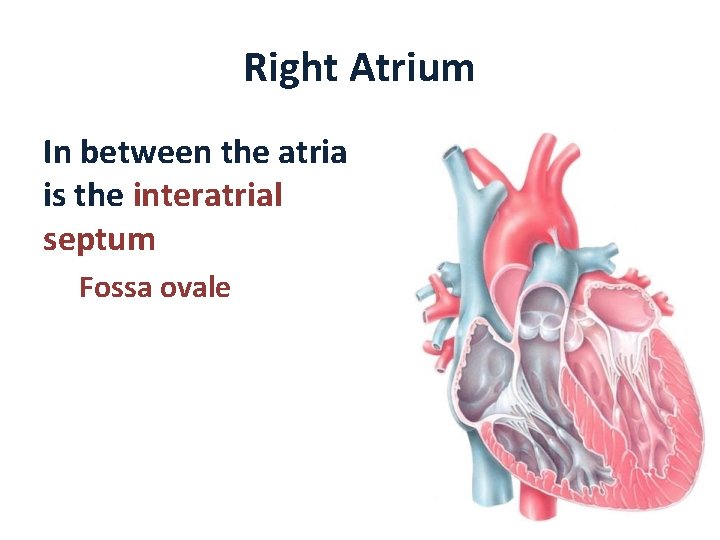 Right Atrium

In between the atria is the interatrial septum

Fossa ovale